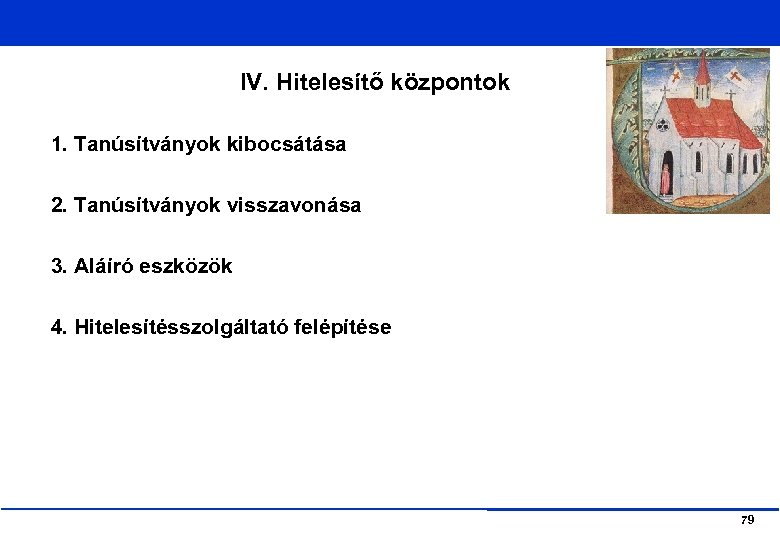 IV. Hitelesítő központok

1. Tanúsítványok kibocsátása

2. Tanúsítványok visszavonása

3. Aláíró eszközök

4. Hitelesítésszolgáltató felépítése

79